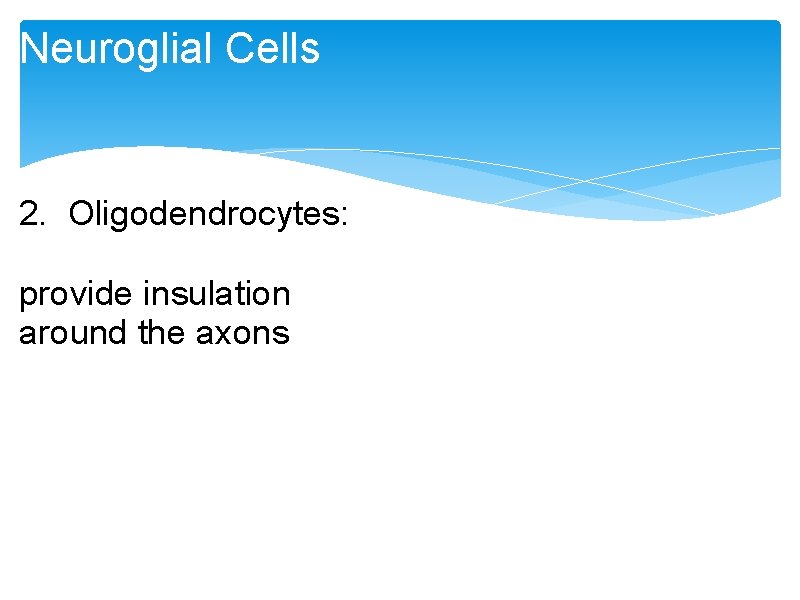 Neuroglial Cells

2. Oligodendrocytes:

provide insulation around the axons